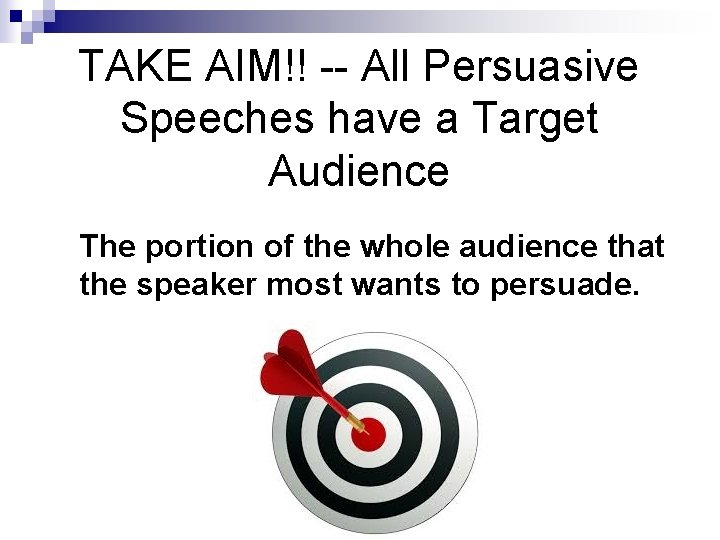 TAKE AIM!! -- All Persuasive Speeches have a Target Audience

The portion of the whole audience that the speaker most wants to persuade.